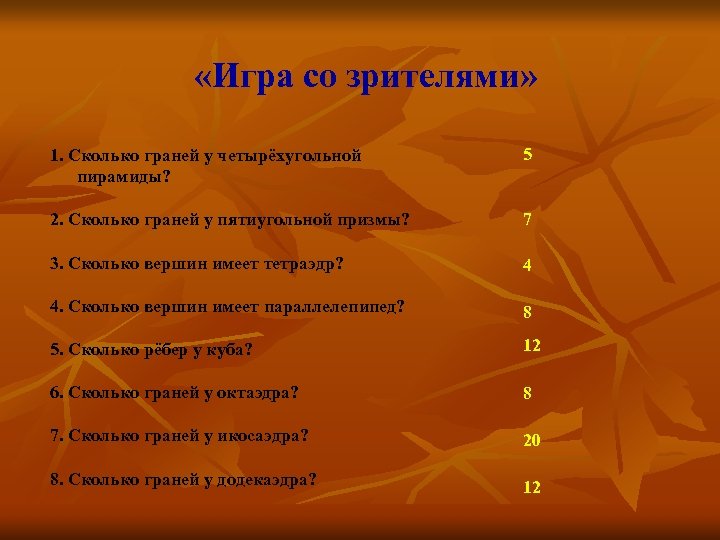 «Игра со зрителями»

1. Сколько граней у четырёхугольной пирамиды?

5

2. Сколько граней у пятиугольной призмы?

7

3. Сколько вершин имеет тетраэдр?

4

4. Сколько вершин имеет параллелепипед?

8

5. Сколько рёбер у куба?

12

6. Сколько граней у октаэдра?

8

7. Сколько граней у икосаэдра?

20

8. Сколько граней у додекаэдра?

12